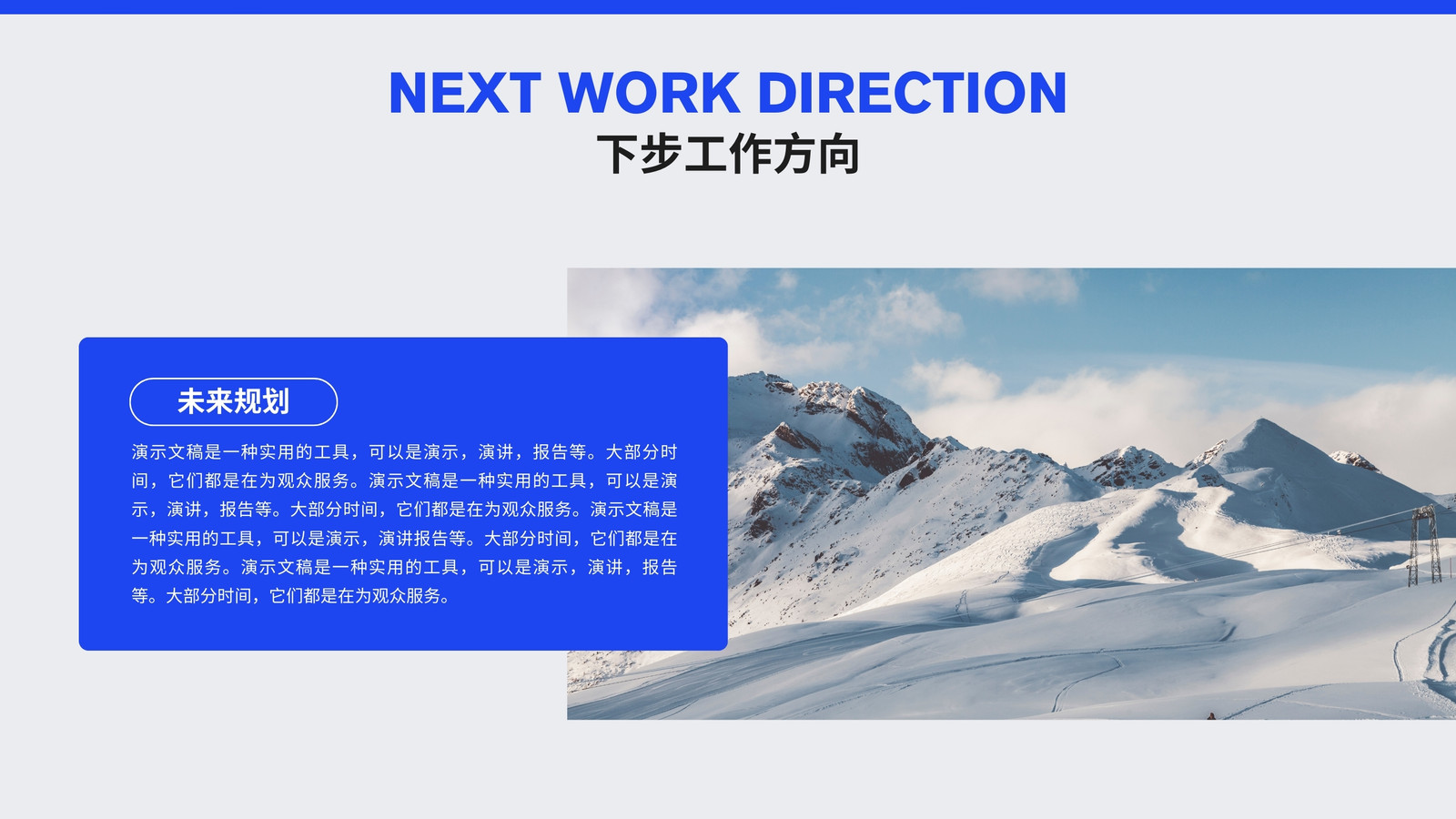 NEXT WORK DIRECTION
下步工作方向

未来规划

演示文稿是一种实用的工具，可以是演示，演讲，报告等。大部分时间，它们都是在为观众服务。演示文稿是一种实用的工具，可以是演示，演讲，报告等。大部分时间，它们都是在为观众服务。演示文稿是一种实用的工具，可以是演示，演讲报告等。大部分时间，它们都是在为观众服务。演示文稿是一种实用的工具，可以是演示，演讲，报告等。大部分时间，它们都是在为观众服务。